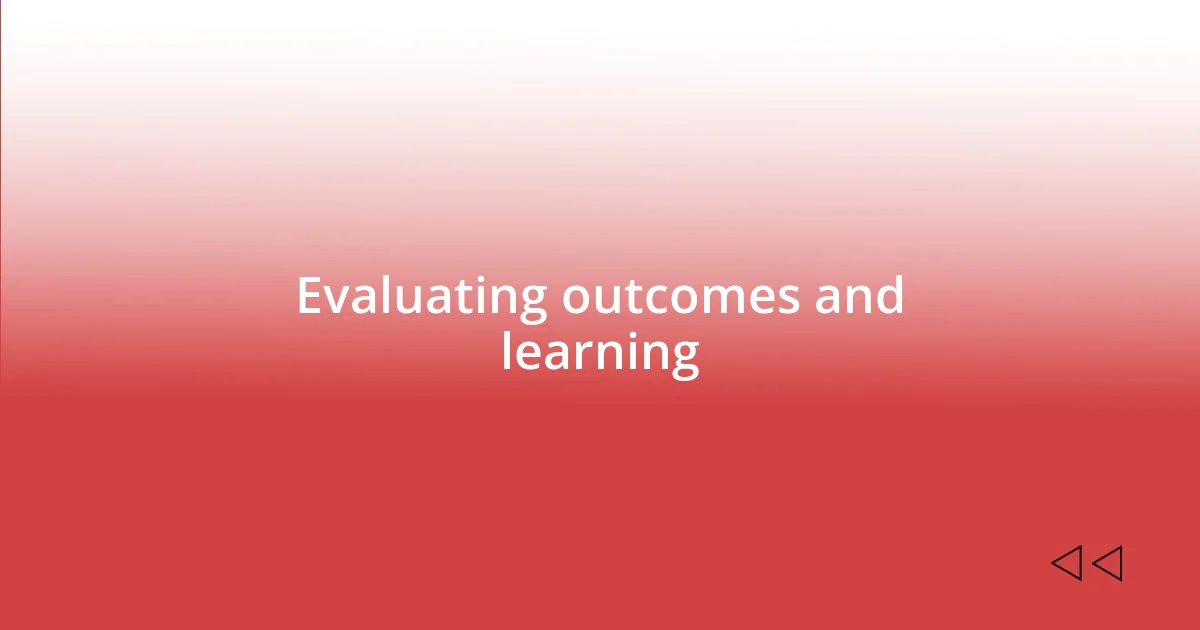 Evaluating outcomes and learning